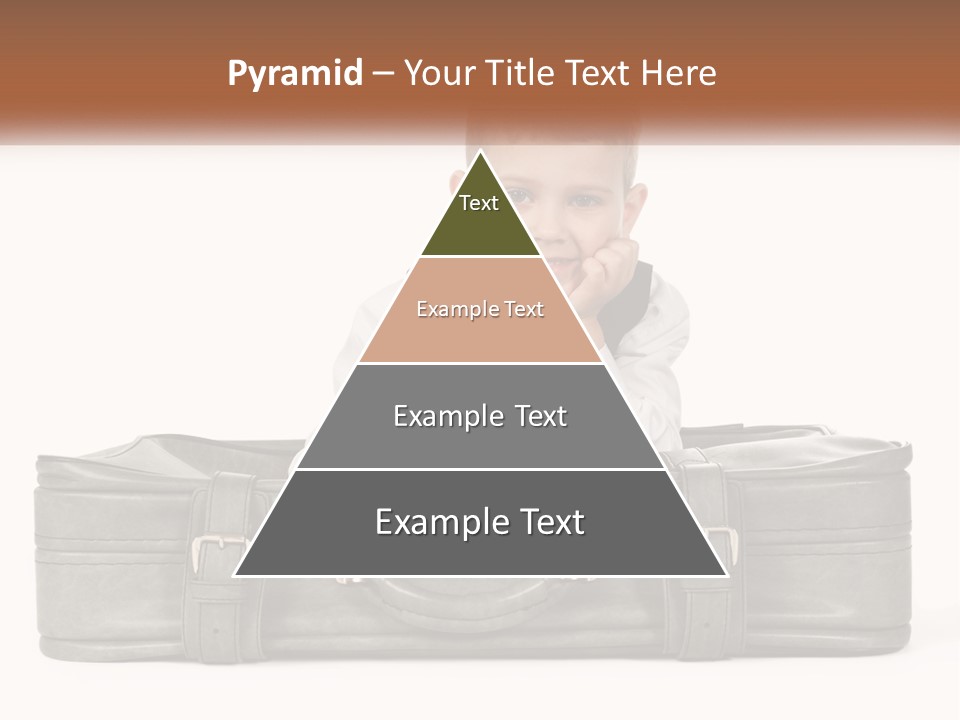 Pyramid – Your Title Text Here

Text

Example Text

Example Text

Example Text